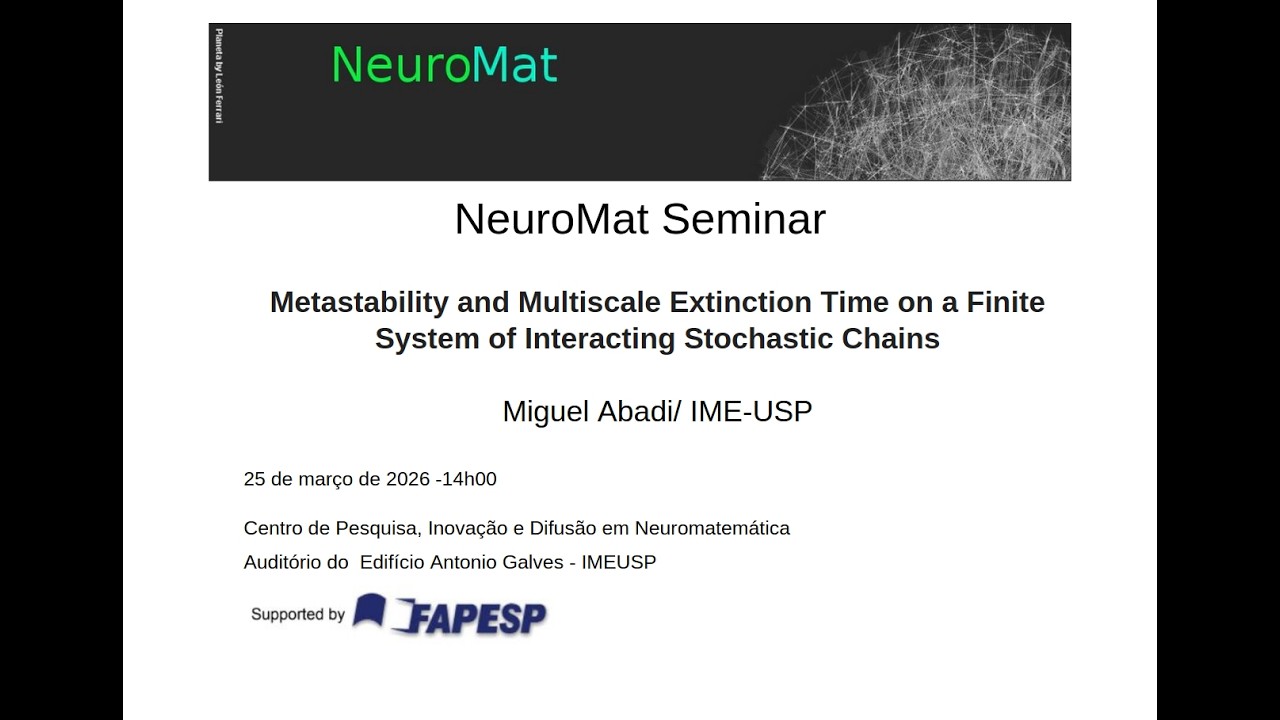 Planeta by León Ferrari

NeuroMat

NeuroMat Seminar

Metastability and Multiscale Extinction Time on a Finite System of Interacting Stochastic Chains

Miguel Abadi/ IME-USP

25 de março de 2026 -14h00

Centro de Pesquisa, Inovação e Difusão em Neuromatemática

Auditório do Edifício Antonio Galves - IMEUSP

Supported by FAPESP